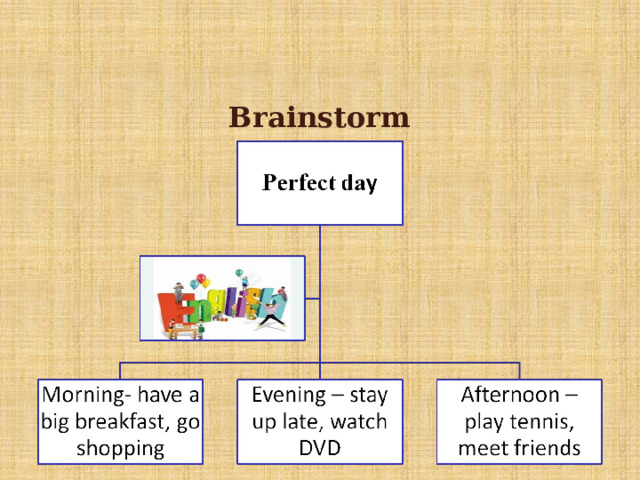 Brainstorm

Perfect day

English

Morning- have a big breakfast, go shopping

Evening – stay up late, watch DVD

Afternoon – play tennis, meet friends